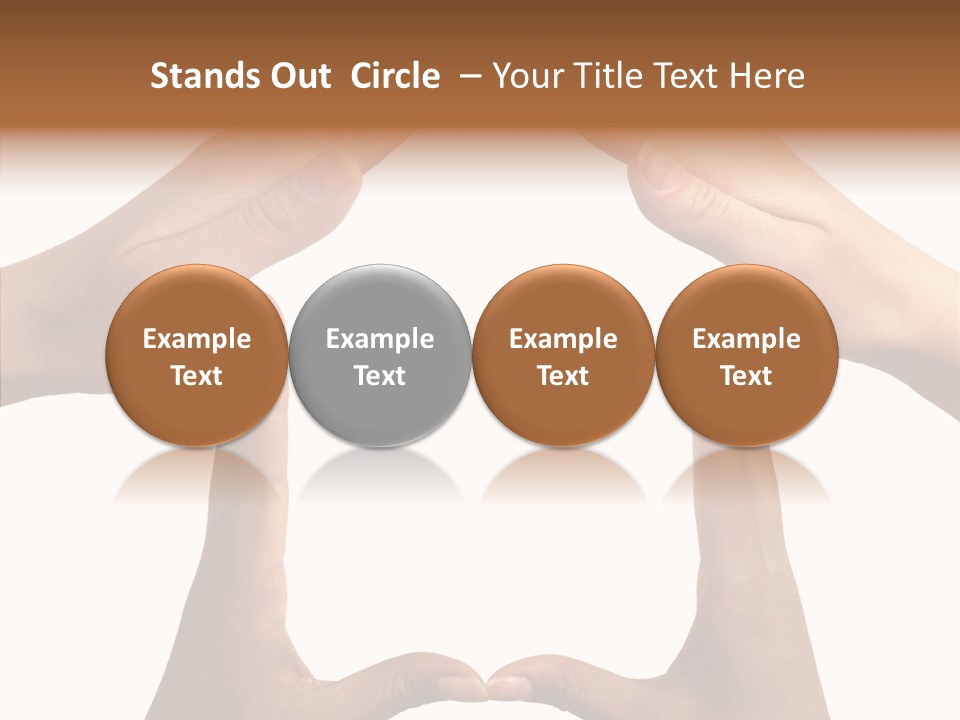 Stands Out Circle – Your Title Text Here

Example Text

Example Text

Example Text

Example Text